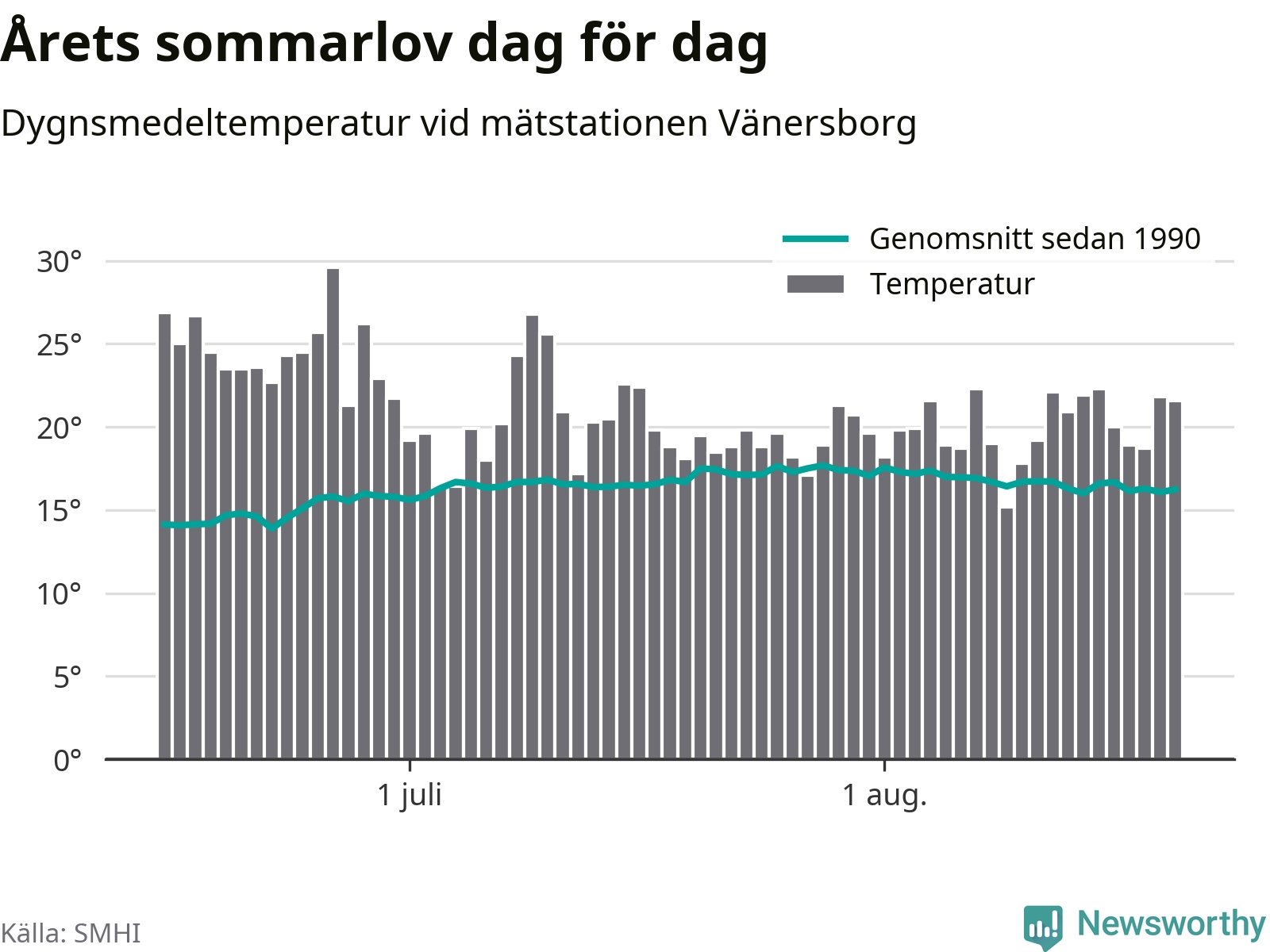 Årets sommarlov dag för dag

Dygnsmedeltemperatur vid mätstationen Vänersborg

Genomsnitt sedan 1990
Temperatur

30°
25°
20°
15°
10°
5°
0°

1 juli
1 aug.

Källa: SMHI

Newsworthy